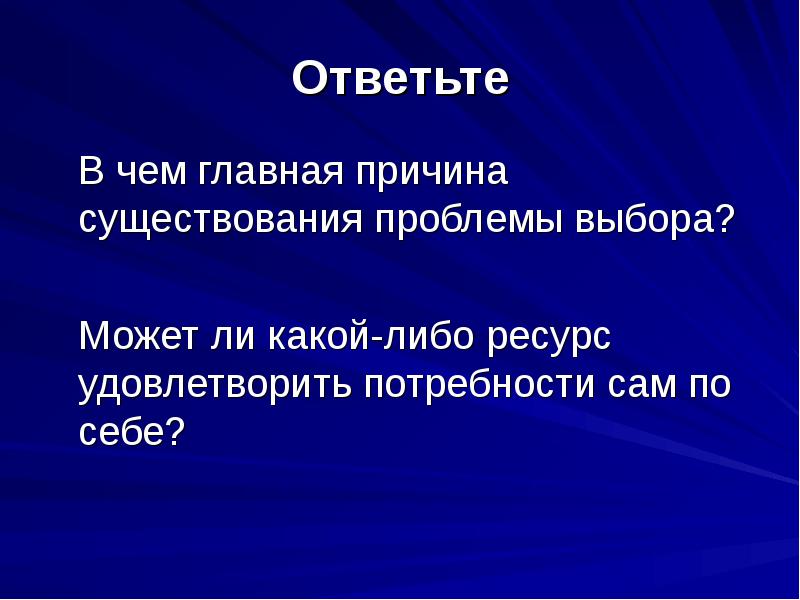 Ответьте

В чем главная причина существования проблемы выбора?

Может ли какой-либо ресурс удовлетворить потребности сам по себе?